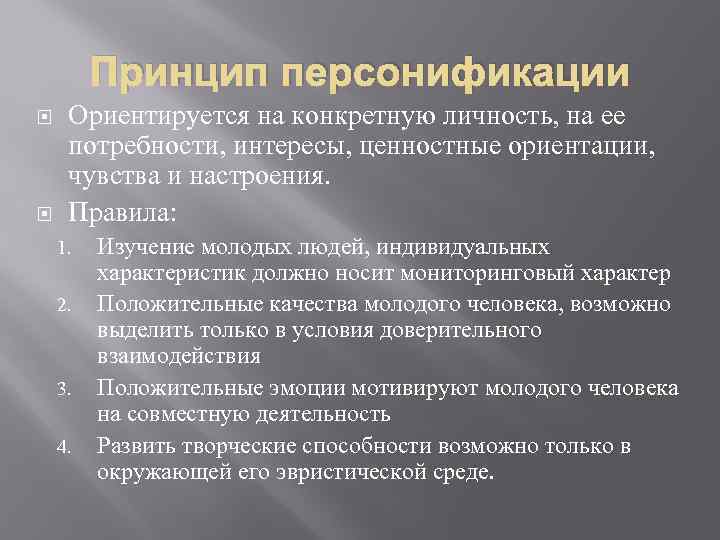 Принцип персонификации

Ориентируется на конкретную личность, на ее потребности, интересы, ценностные ориентации, чувства и настроения.

Правила:

1. Изучение молодых людей, индивидуальных характеристик должно носит мониторинговый характер
2. Положительные качества молодого человека, возможно выделить только в условия доверительного взаимодействия
3. Положительные эмоции мотивируют молодого человека на совместную деятельность
4. Развить творческие способности возможно только в окружающей его эвристической среде.